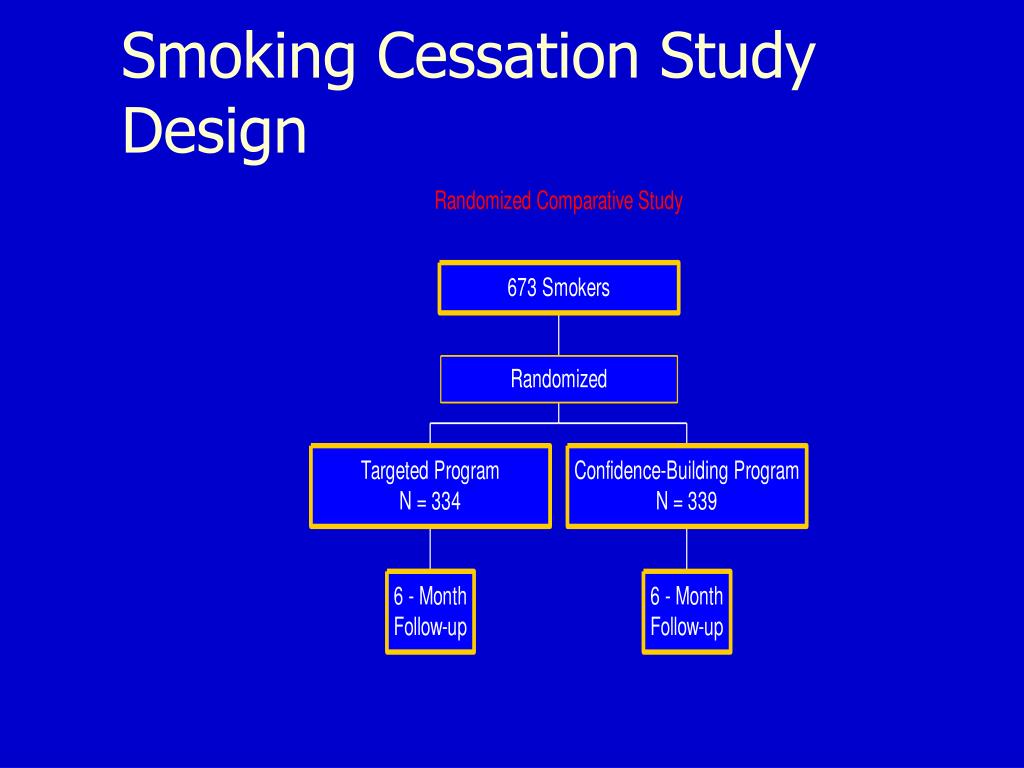 Smoking Cessation Study Design

Randomized Comparative Study

673 Smokers

Randomized

Targeted Program
N = 334

Confidence-Building Program
N = 339

6 - Month
Follow-up

6 - Month
Follow-up